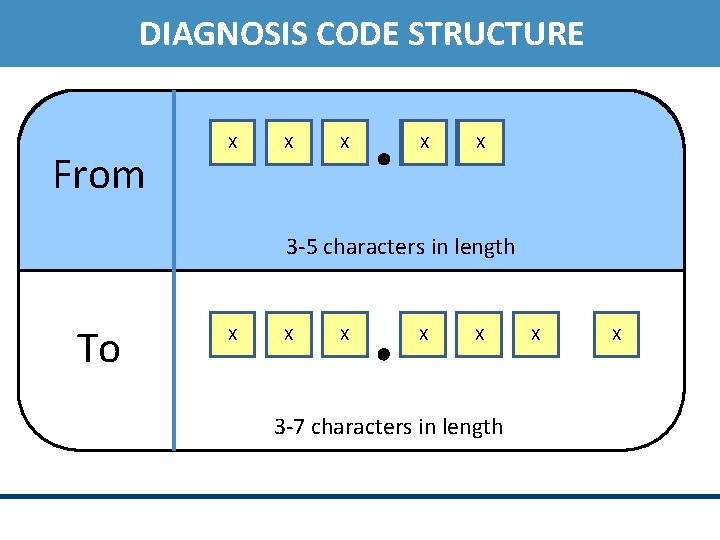 DIAGNOSIS CODE STRUCTURE

From

X X X . X X

3-5 characters in length

To

X X X . X X X X

3-7 characters in length